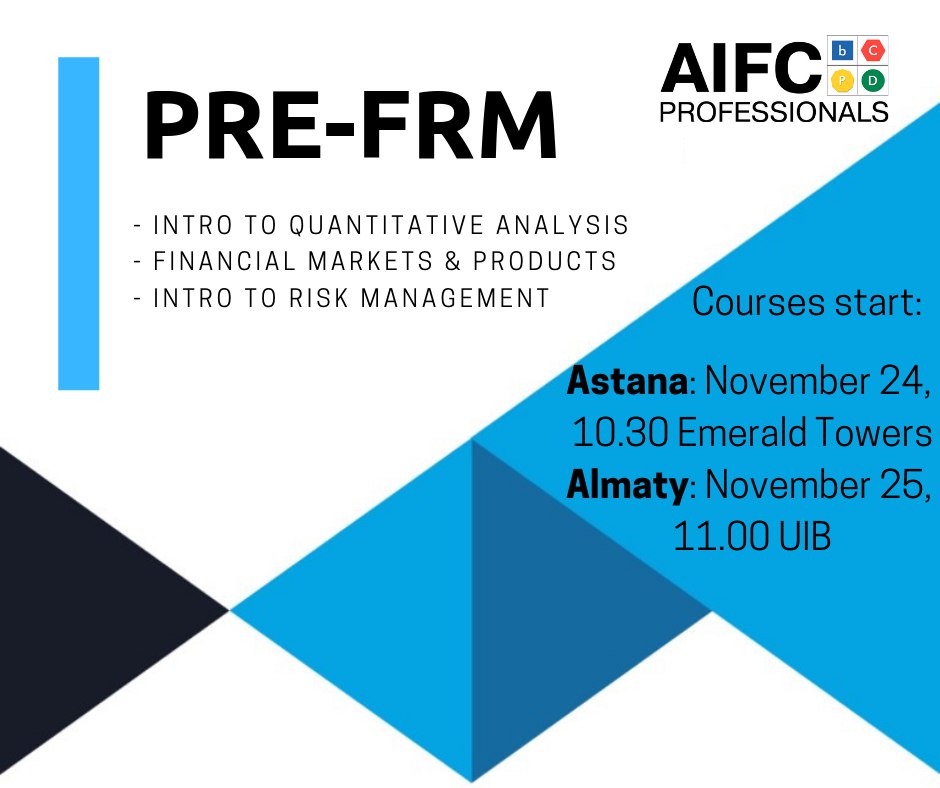 PRE-FRM

AIFC PROFESSIONALS
b C P D

- INTRO TO QUANTITATIVE ANALYSIS
- FINANCIAL MARKETS & PRODUCTS
- INTRO TO RISK MANAGEMENT

Courses start:

Astana: November 24, 10.30 Emerald Towers
Almaty: November 25, 11.00 UIB